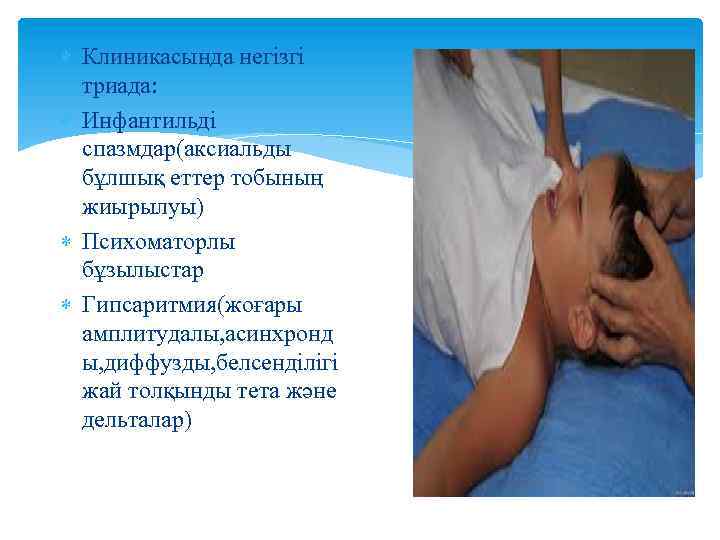 Клиникасында негізгі триада:

Инфантильді спазмдар(аксиальды бұлшық еттер тобының жиырылуы)

Психоматорлы бұзылыстар

Гипсаритмия(жоғары амплитудалы,асинхронды,диффузды,белсенділігі жай толқынды тета және дельталар)